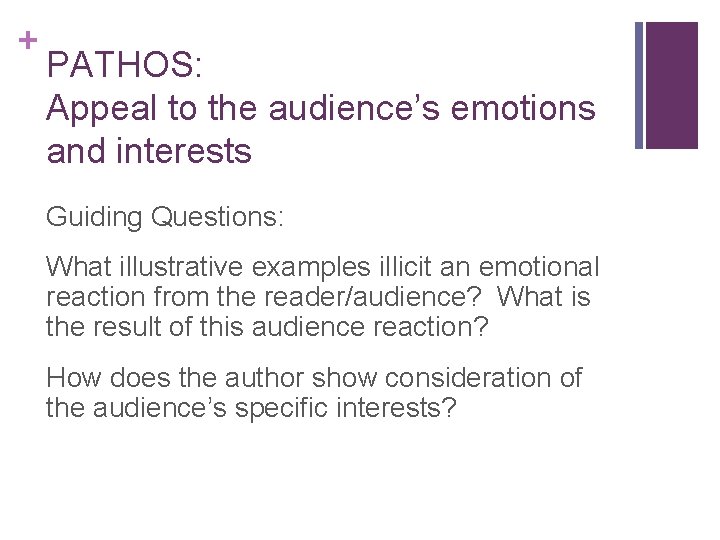 + PATHOS:
Appeal to the audience’s emotions and interests

Guiding Questions:

What illustrative examples illicit an emotional reaction from the reader/audience? What is the result of this audience reaction?

How does the author show consideration of the audience’s specific interests?